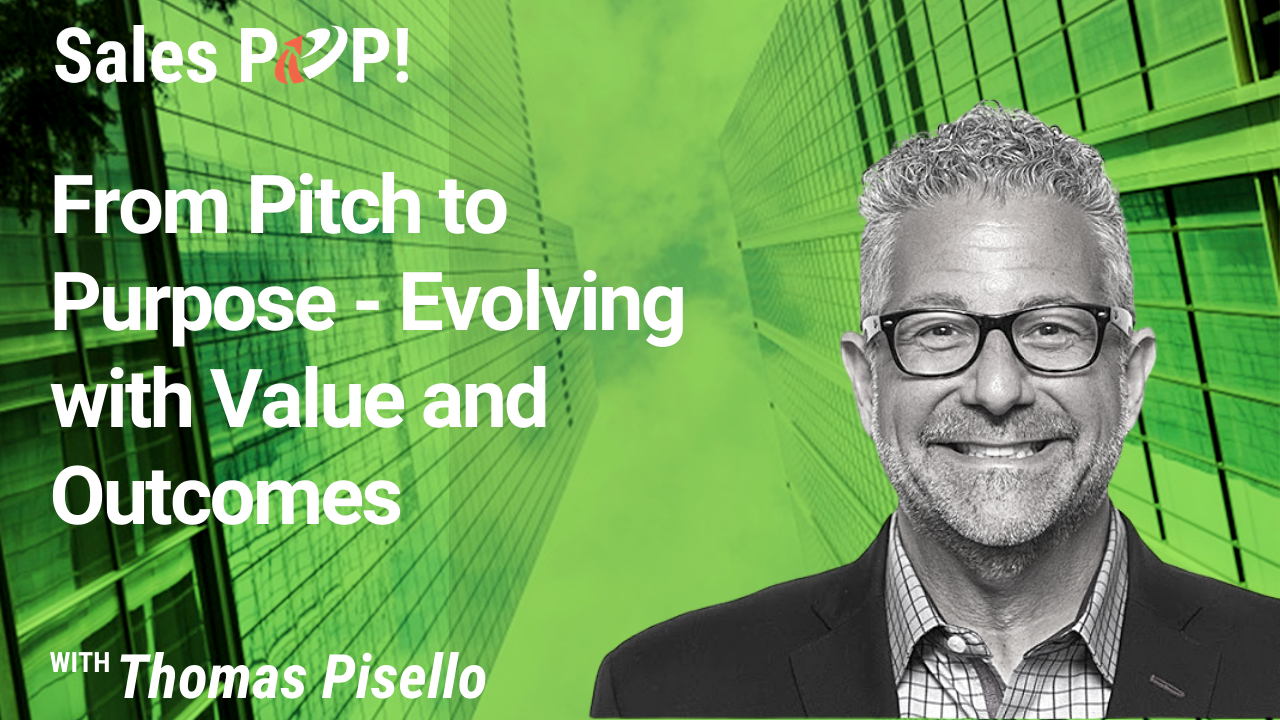 Sales POP!

From Pitch to Purpose - Evolving with Value and Outcomes

WITH Thomas Pisello